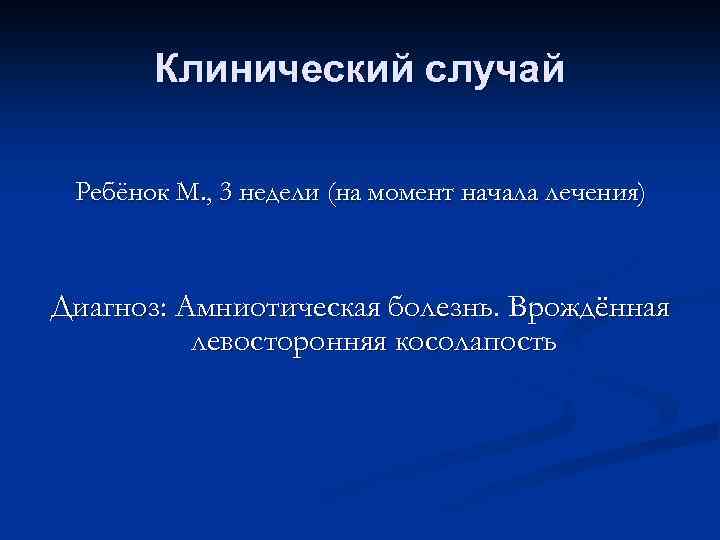 Клинический случай

Ребёнок М., 3 недели (на момент начала лечения)

Диагноз: Амниотическая болезнь. Врождённая левосторонняя косолапость